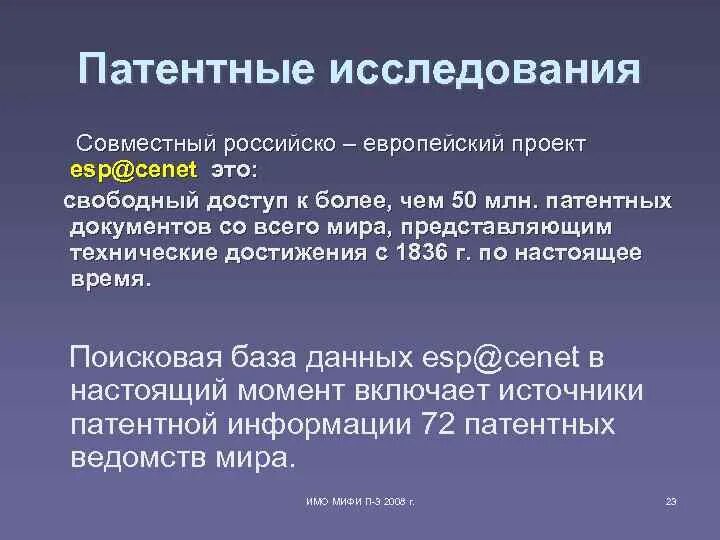 Патентные исследования

Совместный российско – европейский проект esp@cenet это:

свободный доступ к более, чем 50 млн. патентных документов со всего мира, представляющим технические достижения с 1836 г. по настоящее время.

Поисковая база данных esp@cenet в настоящий момент включает источники патентной информации 72 патентных ведомств мира.

ИМО МИФИ П-3 2008 г.

23